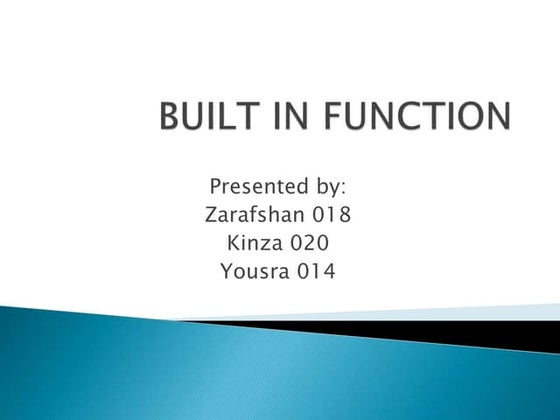 BUILT IN FUNCTION

Presented by:
Zarafshan 018
Kinza 020
Yousra 014